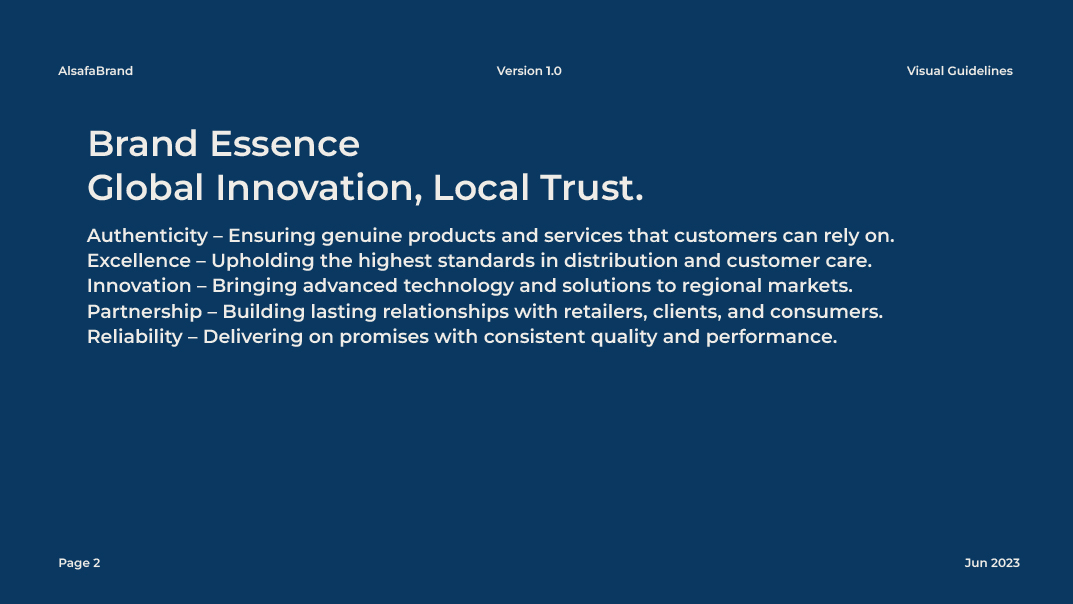 AlsafaBrand Version 1.0 Visual Guidelines

Brand Essence
Global Innovation, Local Trust.

Authenticity – Ensuring genuine products and services that customers can rely on.
Excellence – Upholding the highest standards in distribution and customer care.
Innovation – Bringing advanced technology and solutions to regional markets.
Partnership – Building lasting relationships with retailers, clients, and consumers.
Reliability – Delivering on promises with consistent quality and performance.

Page 2 Jun 2023